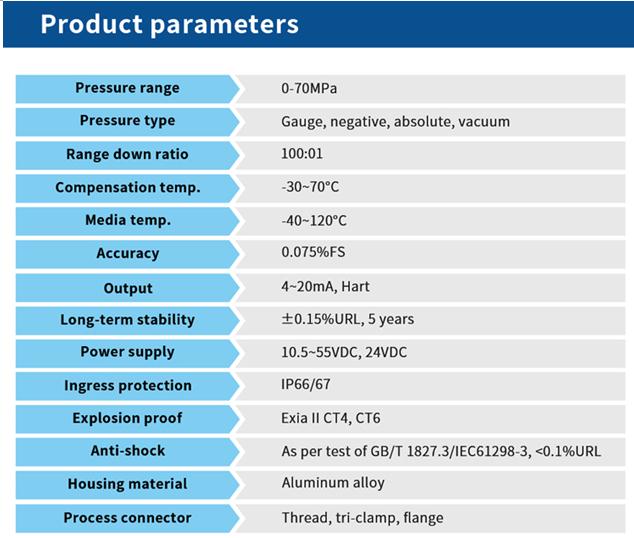 Product parameters

| Pressure range | 0-70MPa |
|---|---|
| Pressure type | Gauge, negative, absolute, vacuum |
| Range down ratio | 100:01 |
| Compensation temp. | -30~70°C |
| Media temp. | -40~120°C |
| Accuracy | 0.075%FS |
| Output | 4~20mA, Hart |
| Long-term stability | ±0.15%URL, 5 years |
| Power supply | 10.5~55VDC, 24VDC |
| Ingress protection | IP66/67 |
| Explosion proof | Exia II CT4, CT6 |
| Anti-shock | As per test of GB/T 1827.3/IEC61298-3, <0.1%URL |
| Housing material | Aluminum alloy |
| Process connector | Thread, tri-clamp, flange |